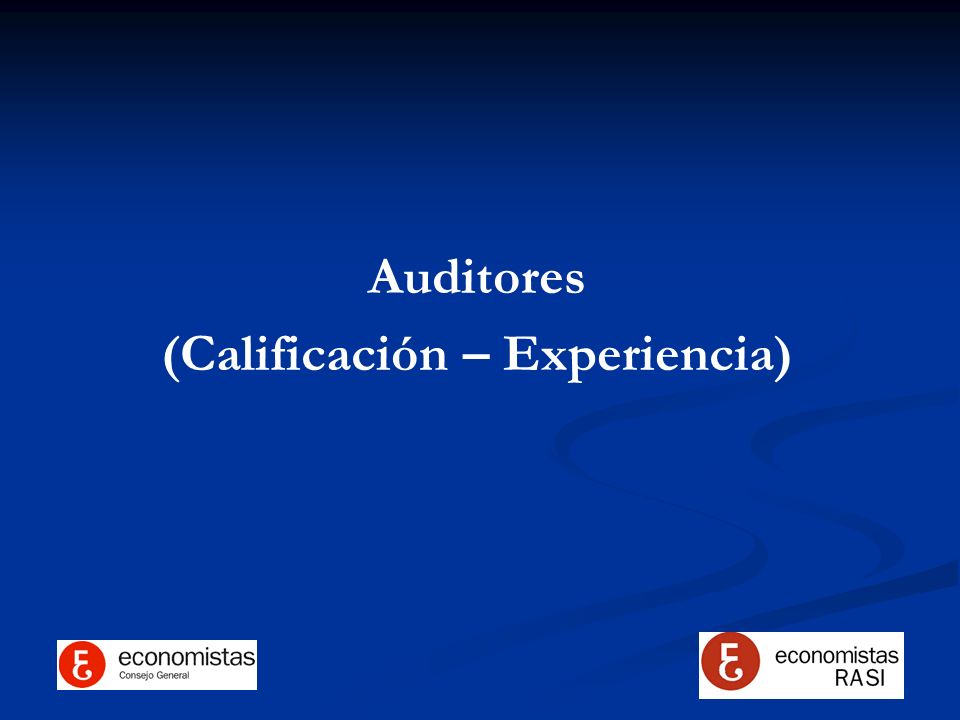 Auditores
(Calificación – Experiencia)

economistas
Consejo General

economistas
RASI